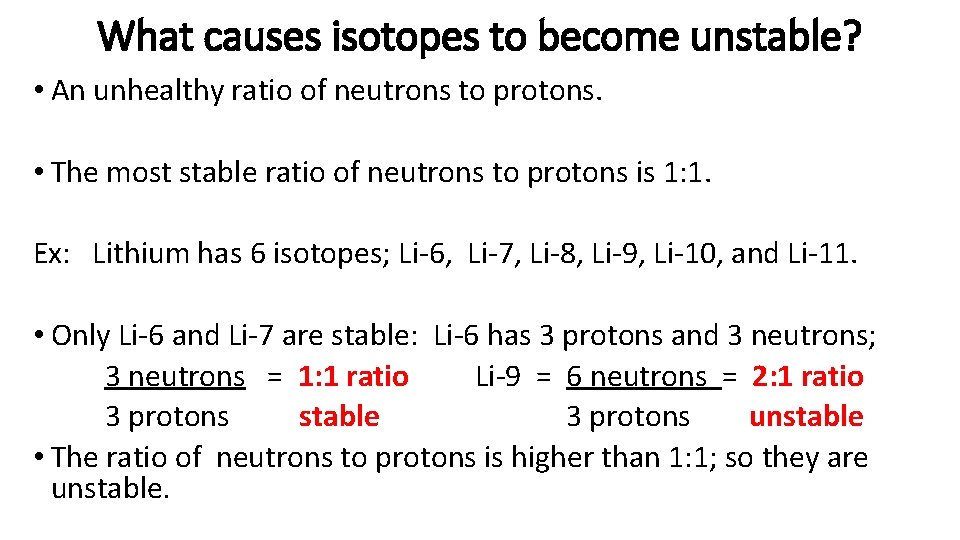 What causes isotopes to become unstable?

• An unhealthy ratio of neutrons to protons.

• The most stable ratio of neutrons to protons is 1:1.

Ex: Lithium has 6 isotopes; Li-6, Li-7, Li-8, Li-9, Li-10, and Li-11.

• Only Li-6 and Li-7 are stable: Li-6 has 3 protons and 3 neutrons;

3 neutrons = 1:1 ratio Li-9 = 6 neutrons = 2:1 ratio
3 protons stable 3 protons unstable

• The ratio of neutrons to protons is higher than 1:1; so they are unstable.